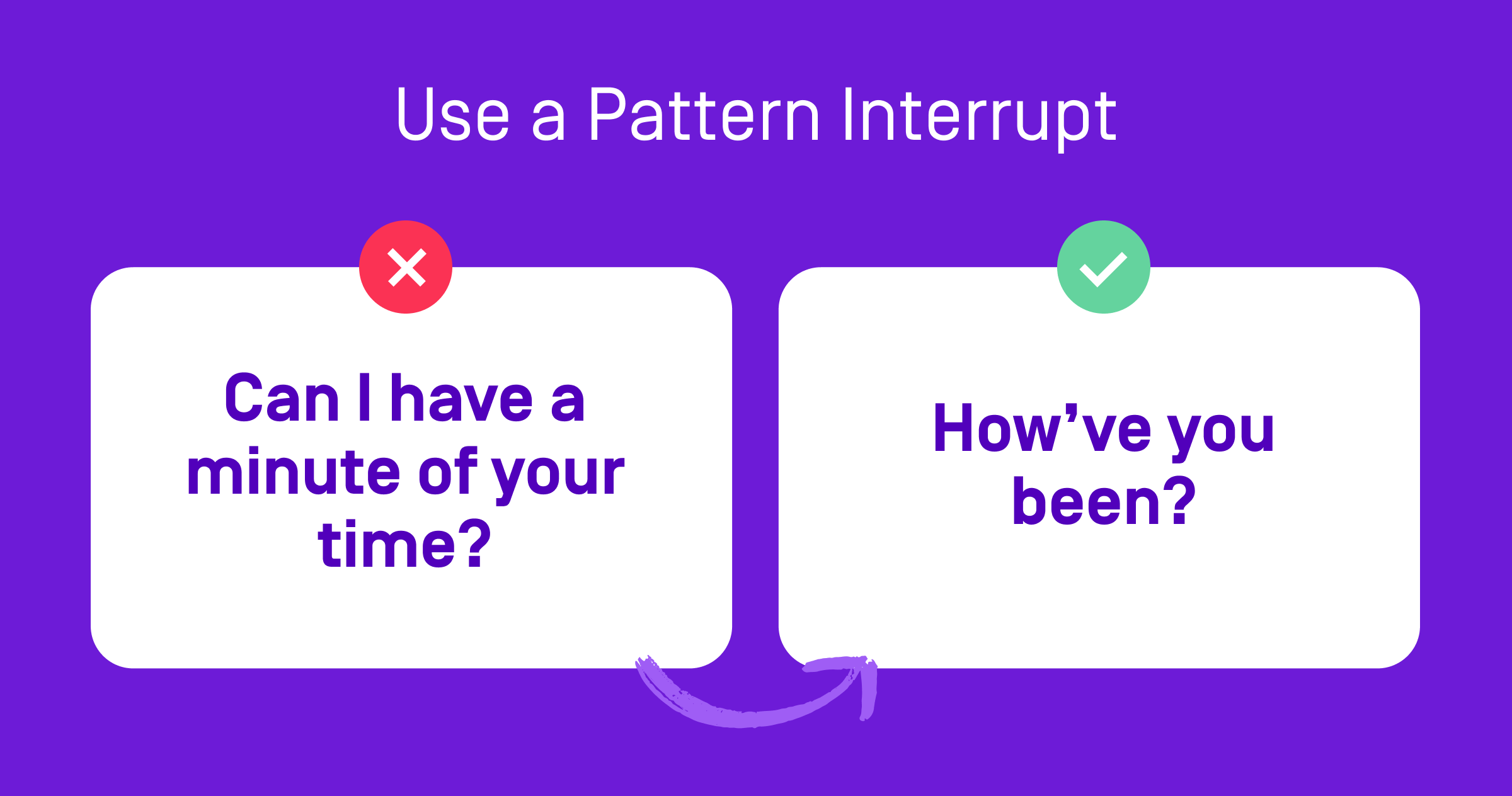 Use a Pattern Interrupt

Can I have a minute of your time?

How’ve you been?